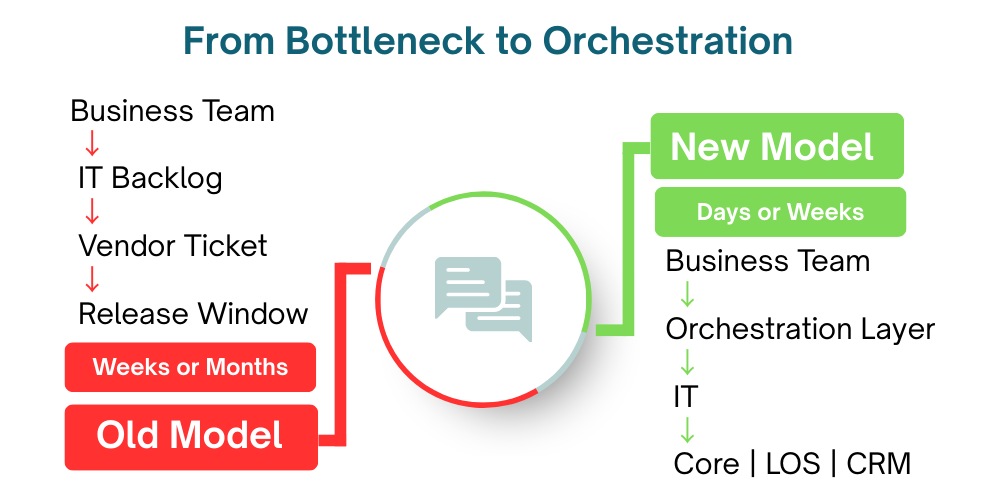 From Bottleneck to Orchestration

Business Team
↓
IT Backlog
↓
Vendor Ticket
↓
Release Window

Weeks or Months

Old Model

New Model

Days or Weeks

Business Team
↓
Orchestration Layer
↓
IT
↓
Core | LOS | CRM